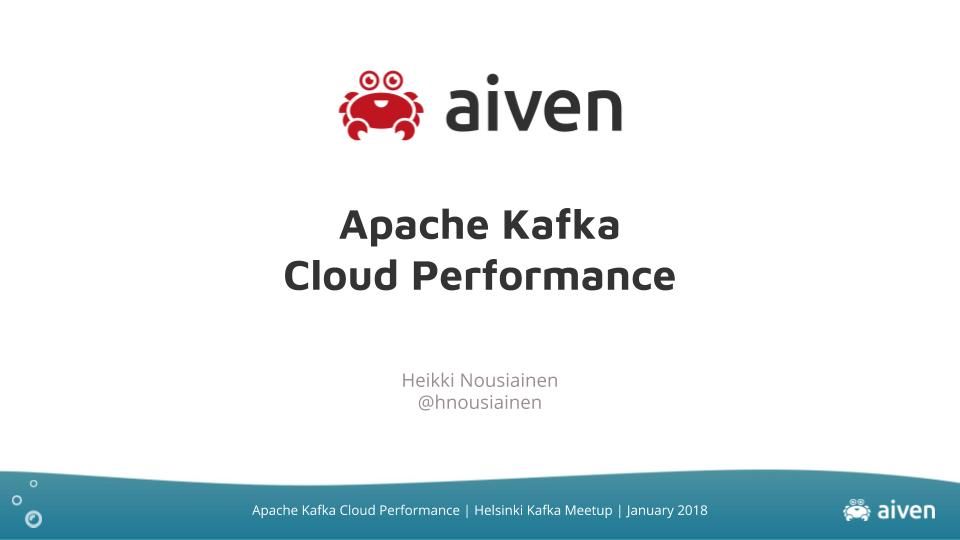 aiven

Apache Kafka
Cloud Performance

Heikki Nousiainen
@hnousiainen

Apache Kafka Cloud Performance | Helsinki Kafka Meetup | January 2018

aiven